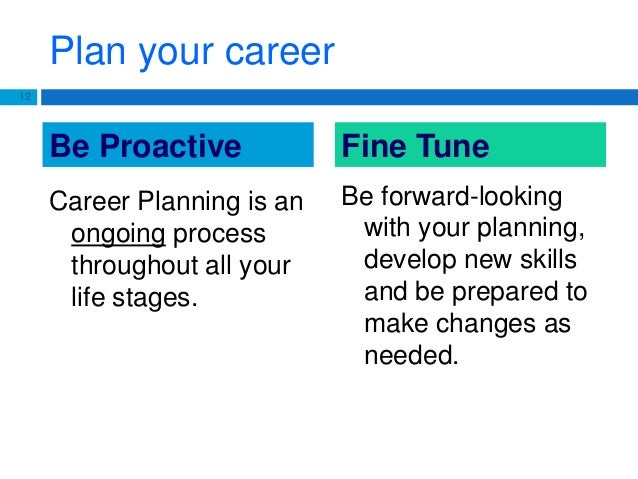 Plan your career

12

Be Proactive

Career Planning is an ongoing process throughout all your life stages.

Fine Tune

Be forward-looking with your planning, develop new skills and be prepared to make changes as needed.